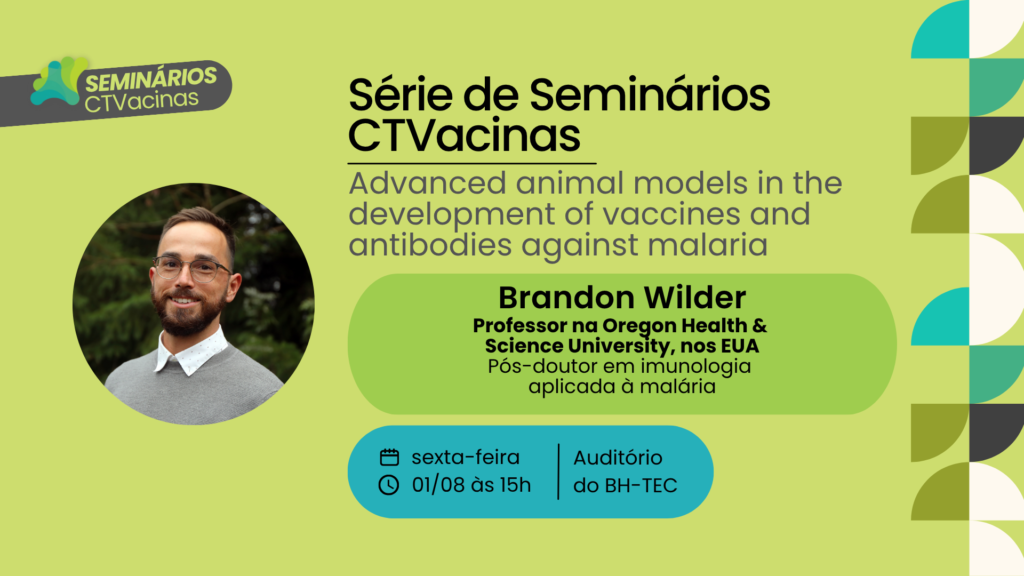 SEMINÁRIOS
CTVacinas

Série de Seminários CTVacinas

Advanced animal models in the development of vaccines and antibodies against malaria

Brandon Wilder
Professor na Oregon Health & Science University, nos EUA
Pós-doutor em imunologia aplicada à malária

sexta-feira
01/08 às 15h

Auditório do BH-TEC